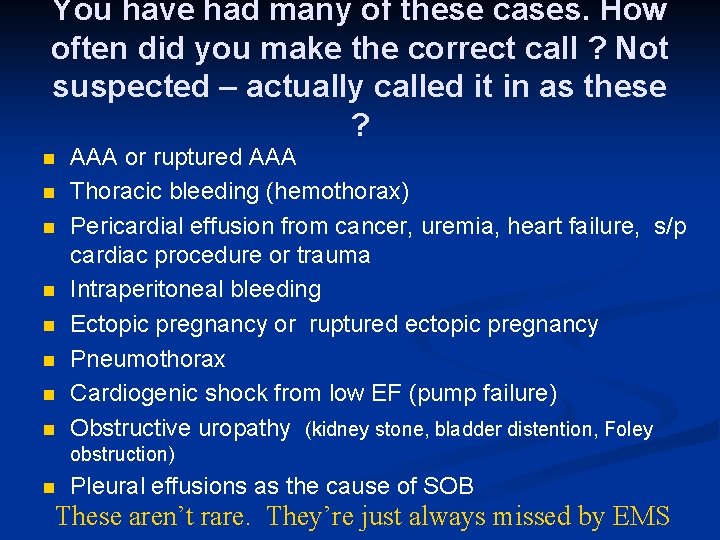 You have had many of these cases. How often did you make the correct call ? Not suspected – actually called it in as these ?

- AAA or ruptured AAA
- Thoracic bleeding (hemothorax)
- Pericardial effusion from cancer, uremia, heart failure, s/p cardiac procedure or trauma
- Intraperitoneal bleeding
- Ectopic pregnancy or ruptured ectopic pregnancy
- Pneumothorax
- Cardiogenic shock from low EF (pump failure)
- Obstructive uropathy (kidney stone, bladder distention, Foley obstruction)
- Pleural effusions as the cause of SOB

These aren't rare. They're just always missed by EMS